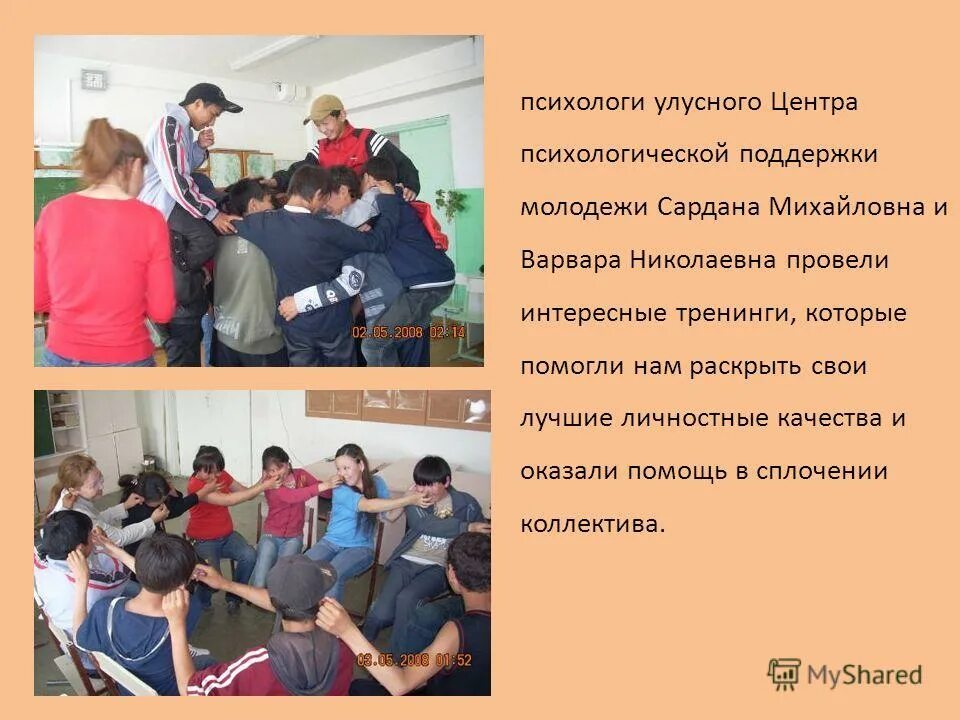 02.05.2008 02:14

03.05.2008 01:52

психологи улусного Центра психологической поддержки молодежи Сардана Михайловна и Варвара Николаевна провели интересные тренинги, которые помогли нам раскрыть свои лучшие личностные качества и оказали помощь в сплочении коллектива.

MyShared